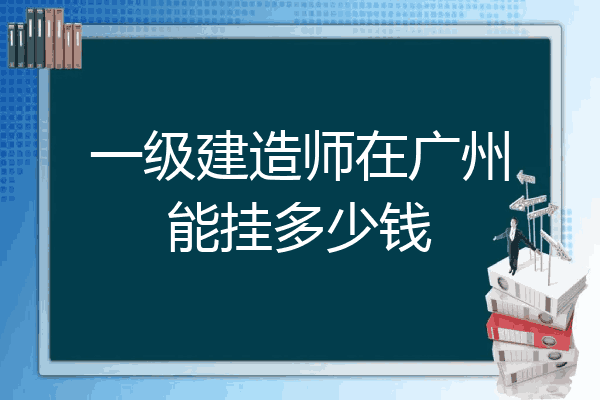 一级建造师在广州能挂多少钱